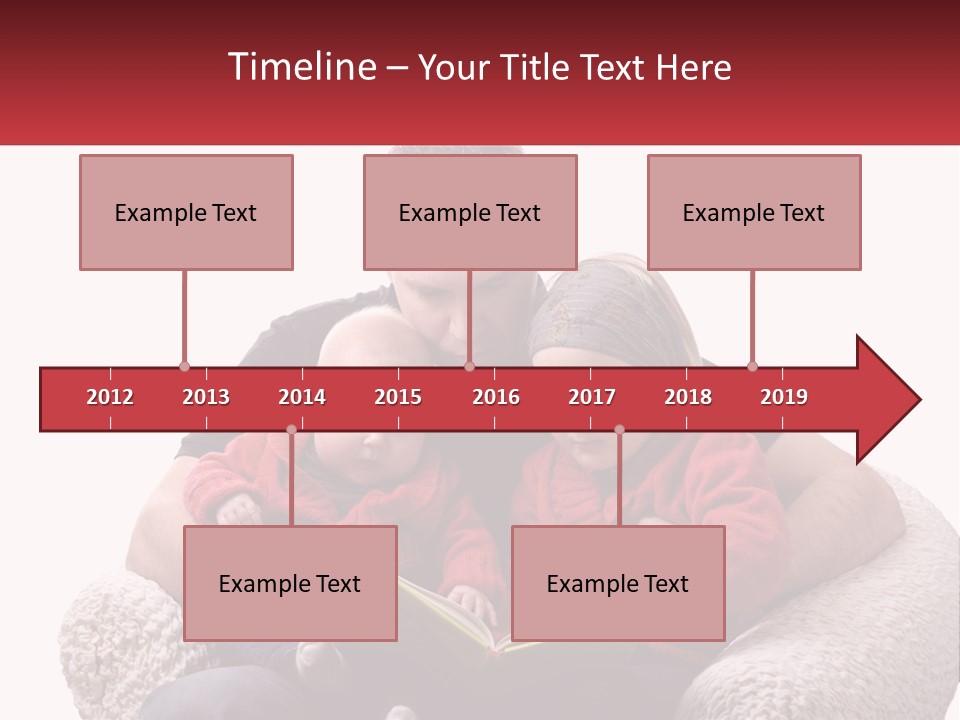 Timeline – Your Title Text Here

Example Text

Example Text

Example Text

2012 2013 2014 2015 2016 2017 2018 2019

Example Text

Example Text